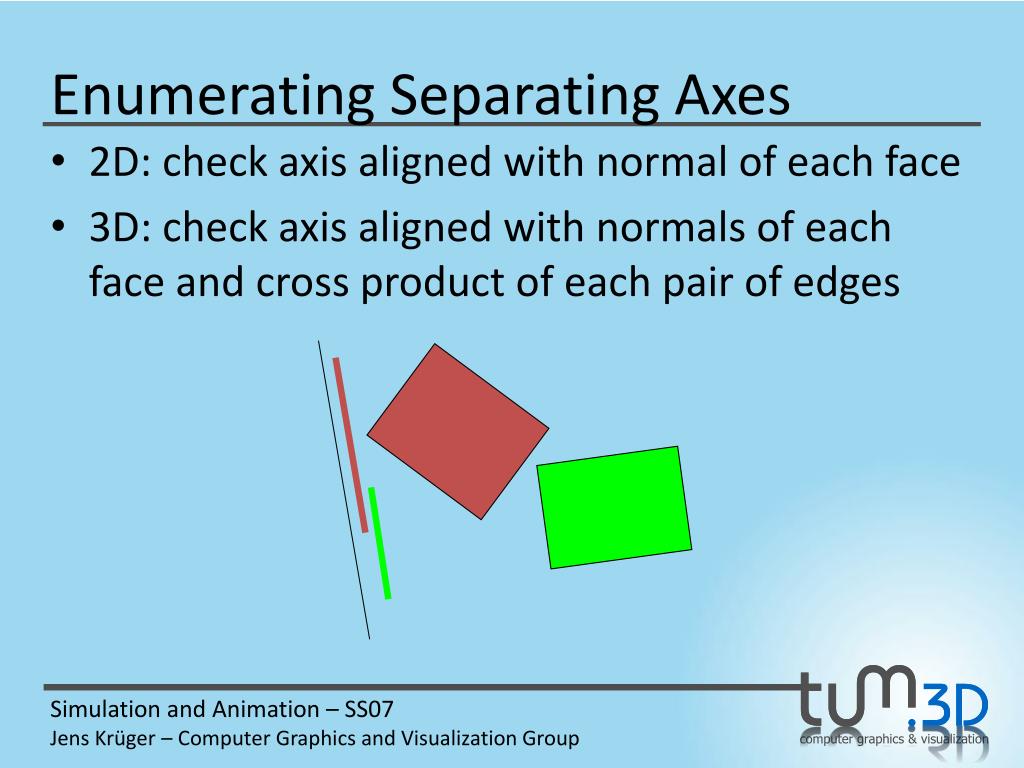 Enumerating Separating Axes

• 2D: check axis aligned with normal of each face

• 3D: check axis aligned with normals of each face and cross product of each pair of edges

Simulation and Animation – SS07
Jens Krüger – Computer Graphics and Visualization Group

tum.3D
computer graphics & visualization